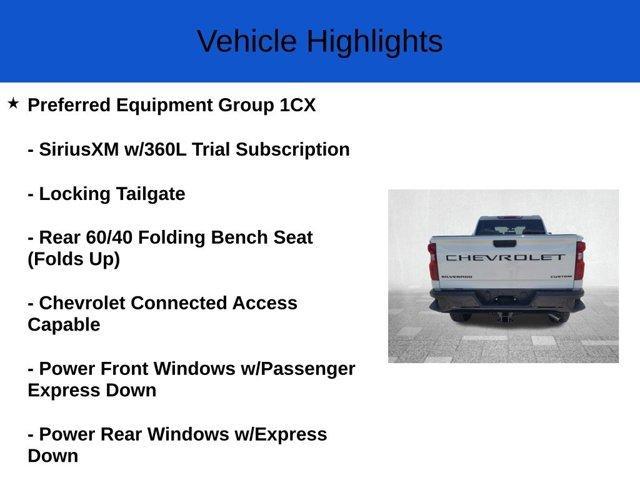 Vehicle Highlights

★ Preferred Equipment Group 1CX

- SiriusXM w/360L Trial Subscription

- Locking Tailgate

- Rear 60/40 Folding Bench Seat (Folds Up)

- Chevrolet Connected Access Capable

- Power Front Windows w/Passenger Express Down

- Power Rear Windows w/Express Down

CHEVROLET

SILVERADO

CUSTOM